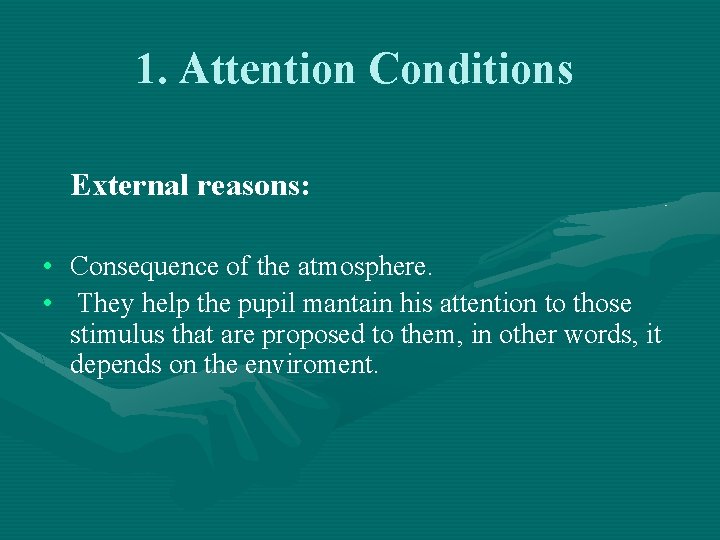 1. Attention Conditions

External reasons:

• Consequence of the atmosphere.
• They help the pupil mantain his attention to those stimulus that are proposed to them, in other words, it depends on the enviroment.